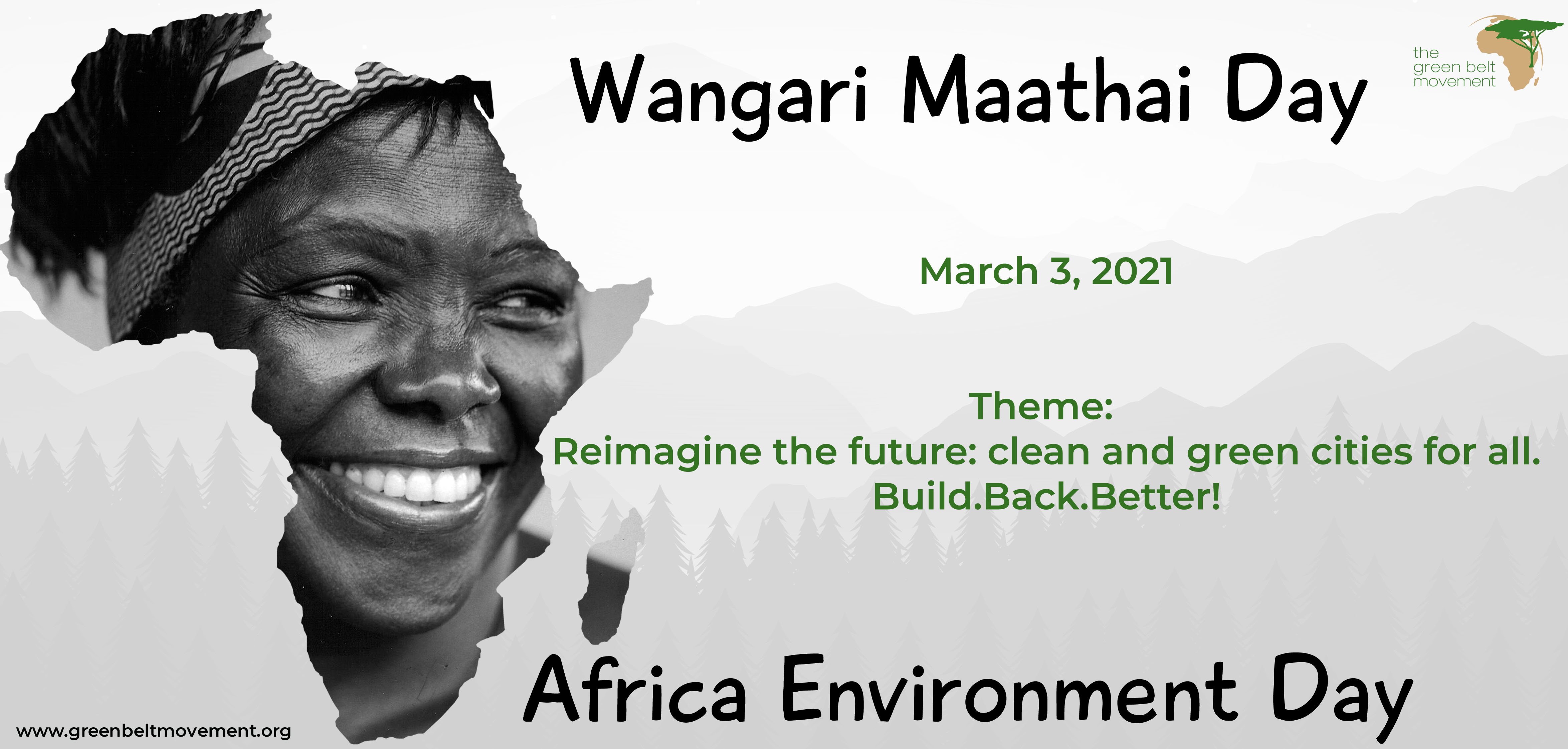 Wangari Maathai Day

the green belt movement

March 3, 2021

Theme:
Reimagine the future: clean and green cities for all.
Build.Back.Better!

Africa Environment Day

www.greenbeltmovement.org